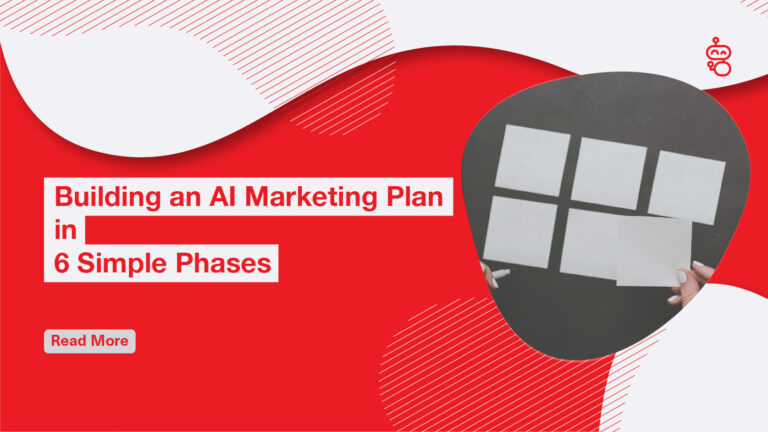 Building an AI Marketing Plan in
6 Simple Phases

Read More